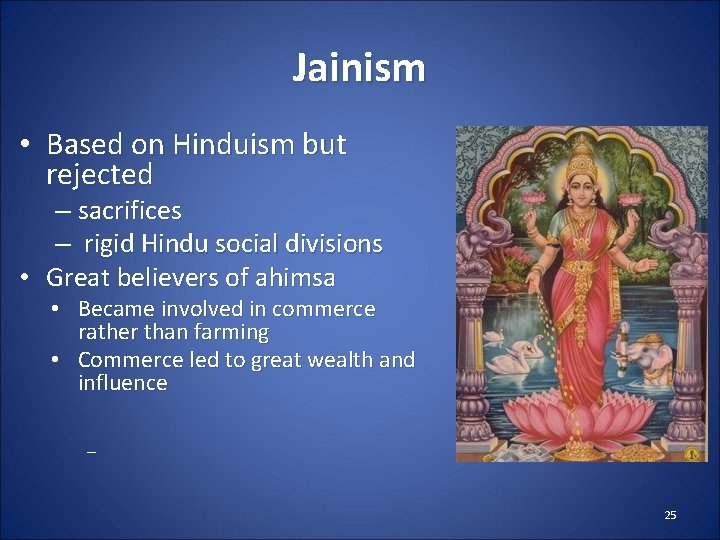 Jainism

• Based on Hinduism but rejected
– sacrifices
– rigid Hindu social divisions
• Great believers of ahimsa
• Became involved in commerce rather than farming
• Commerce led to great wealth and influence

–

25